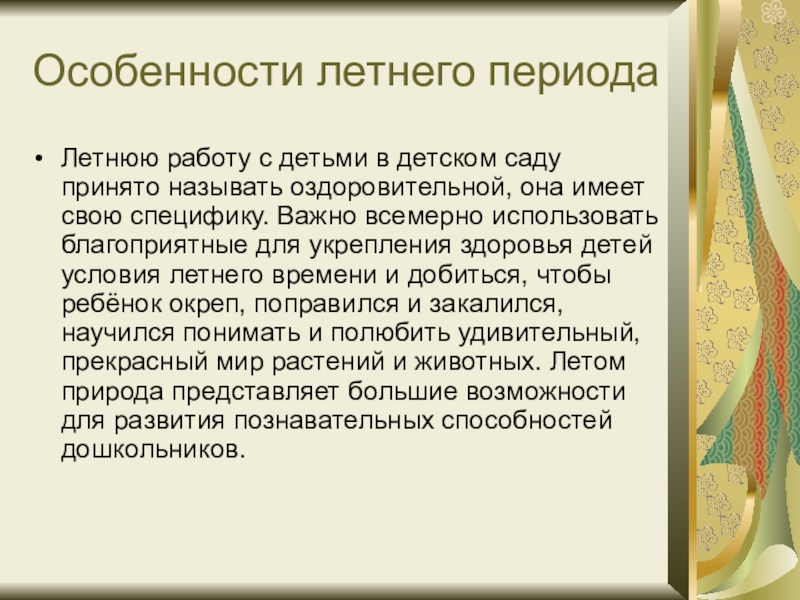 Особенности летнего периода

• Летнюю работу с детьми в детском саду принято называть оздоровительной, она имеет свою специфику. Важно всемерно использовать благоприятные для укрепления здоровья детей условия летнего времени и добиться, чтобы ребёнок окреп, поправился и закалился, научился понимать и полюбить удивительный, прекрасный мир растений и животных. Летом природа представляет большие возможности для развития познавательных способностей дошкольников.